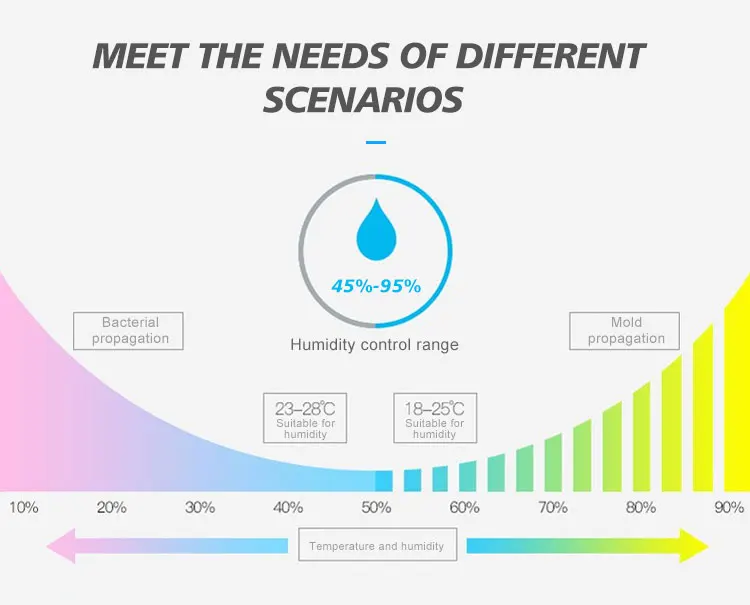 MEET THE NEEDS OF DIFFERENT SCENARIOS

45%-95%

Humidity control range

Bacterial propagation

Mold propagation

23–28℃
Suitable for humidity

18–25℃
Suitable for humidity

10% 20% 30% 40% 50% 60% 70% 80% 90%

Temperature and humidity